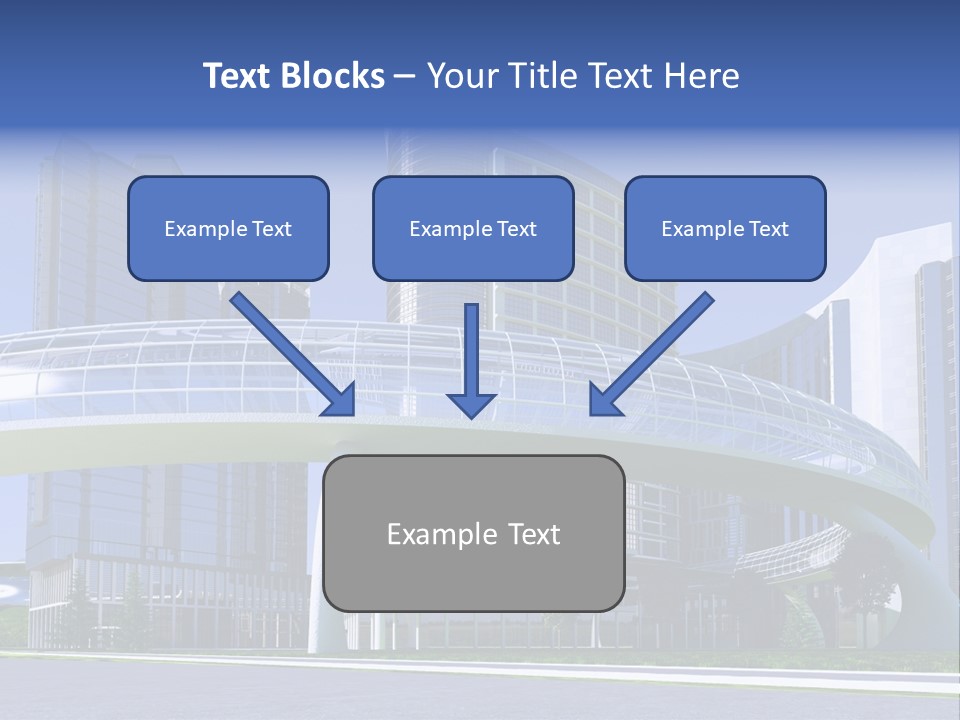 Text Blocks – Your Title Text Here

Example Text

Example Text

Example Text

Example Text